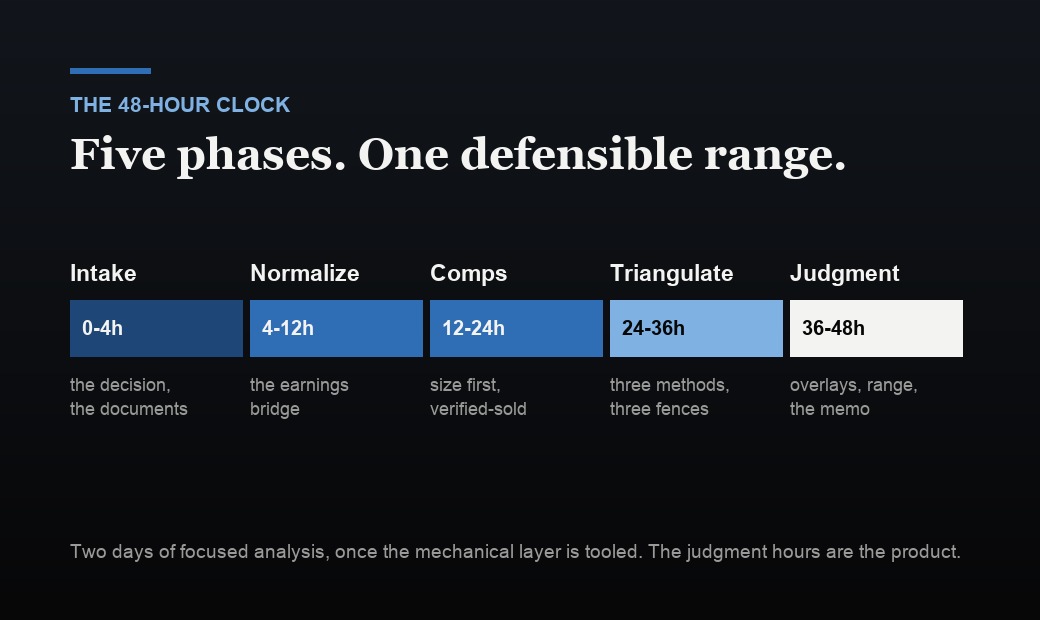 THE 48-HOUR CLOCK

Five phases. One defensible range.

Intake
0-4h
the decision, the documents

Normalize
4-12h
the earnings bridge

Comps
12-24h
size first, verified-sold

Triangulate
24-36h
three methods, three fences

Judgment
36-48h
overlays, range, the memo

Two days of focused analysis, once the mechanical layer is tooled. The judgment hours are the product.